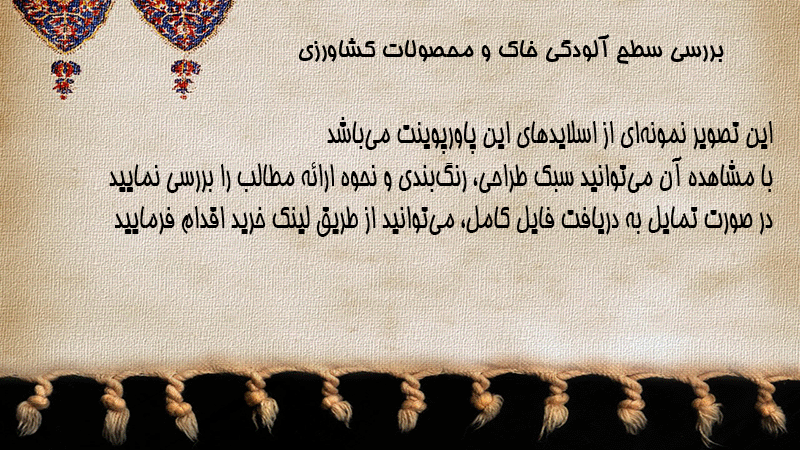 بررسی سطح آلودگی خاک و محصولات کشاورزی

این تصویر نمونه‌ای از اسلایدهای این پاورپوینت می‌باشد
با مشاهده آن می‌توانید سبک طراحی، رنگ‌بندی و نحوه ارائه مطالب را بررسی نمایید
در صورت تمایل به دریافت فایل کامل، می‌توانید از طریق لینک خرید اقدام فرمایید